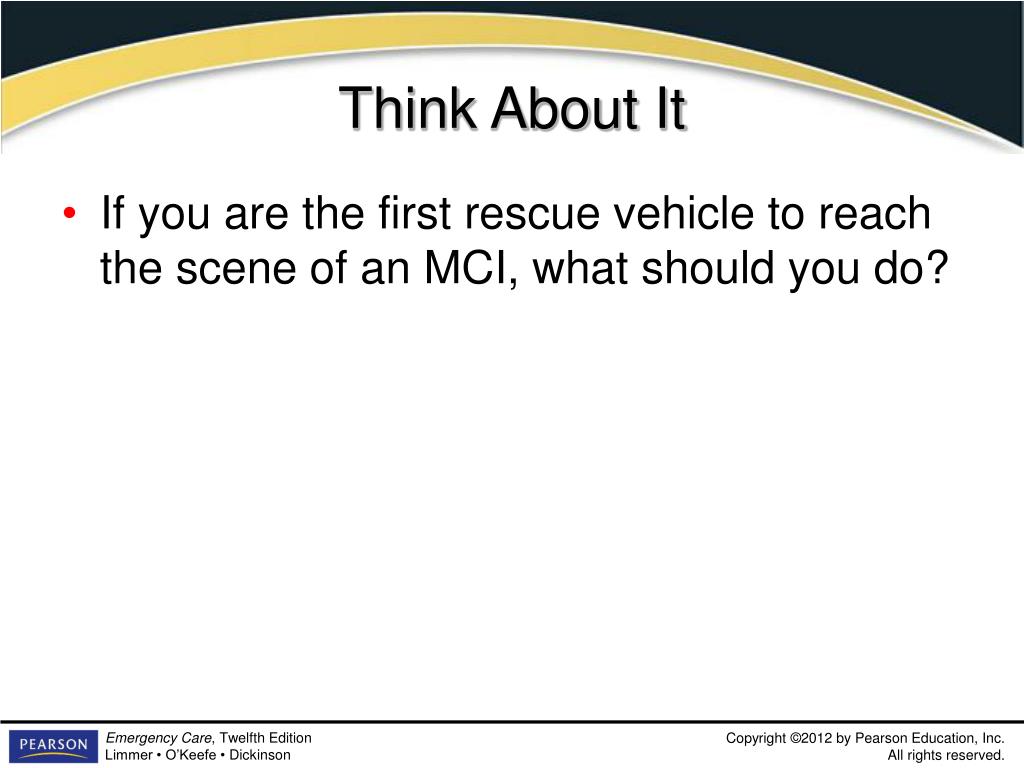 Think About It

• If you are the first rescue vehicle to reach the scene of an MCI, what should you do?

PEARSON

Emergency Care, Twelfth Edition
Limmer • O'Keefe • Dickinson

Copyright ©2012 by Pearson Education, Inc.
All rights reserved.